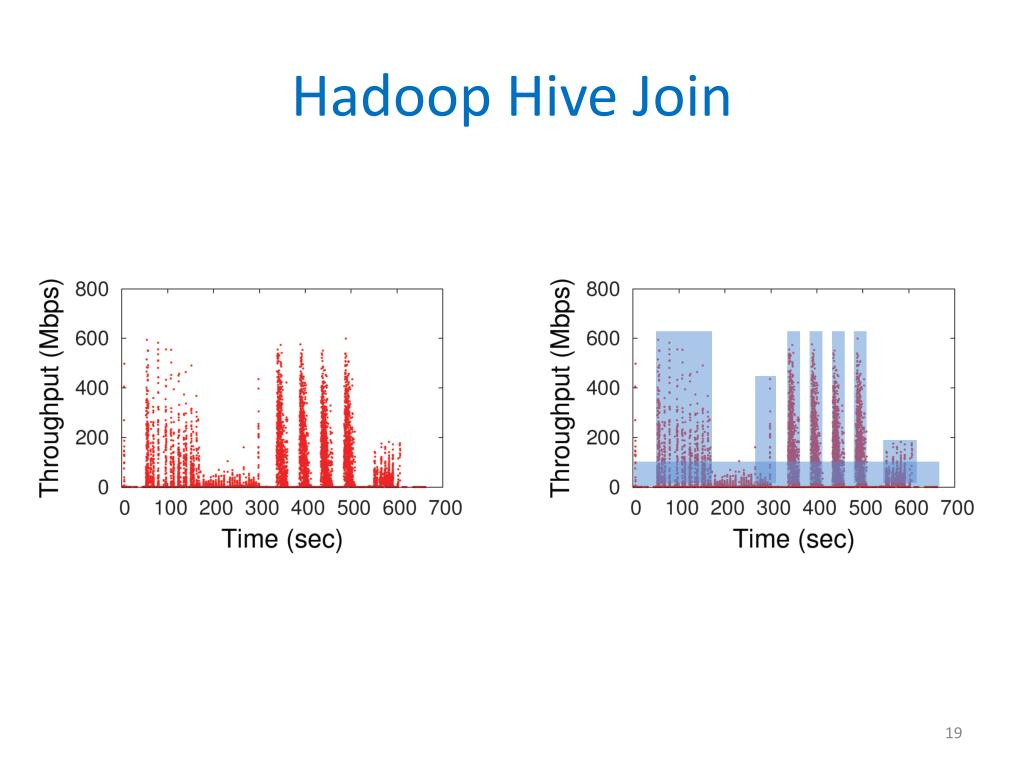 Hadoop Hive Join

Throughput (Mbps)
800
600
400
200
0
0 100 200 300 400 500 600 700
Time (sec)

Throughput (Mbps)
800
600
400
200
0
0 100 200 300 400 500 600 700
Time (sec)

19